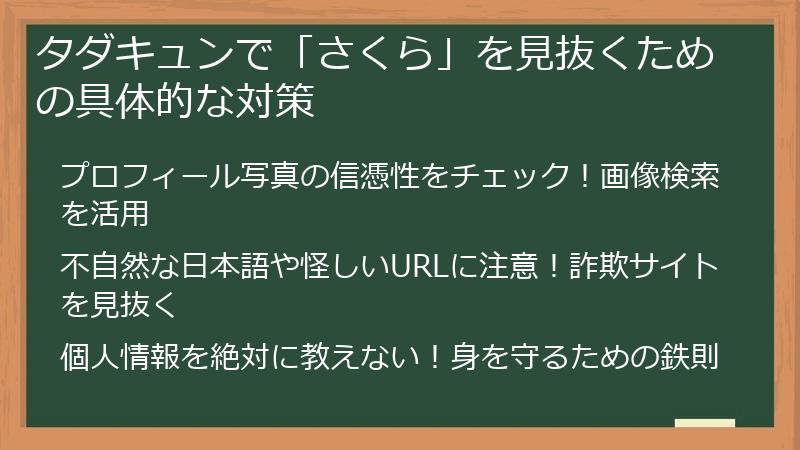 タダキュンで「さくら」を見抜くための具体的な対策

プロフィール写真の信憑性をチェック！画像検索を活用

不自然な日本語や怪しいURLに注意！詐欺サイトを見抜く

個人情報を絶対に教えない！身を守るための鉄則